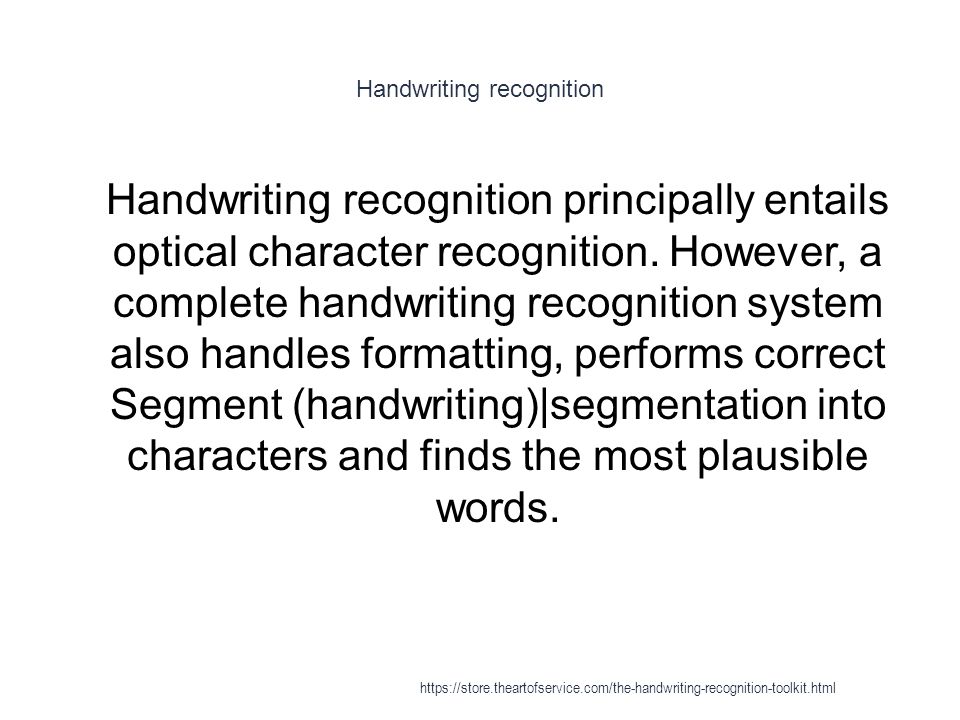 Handwriting recognition

Handwriting recognition principally entails optical character recognition. However, a complete handwriting recognition system also handles formatting, performs correct Segment (handwriting)|segmentation into characters and finds the most plausible words.

https://store.theartofservice.com/the-handwriting-recognition-toolkit.html